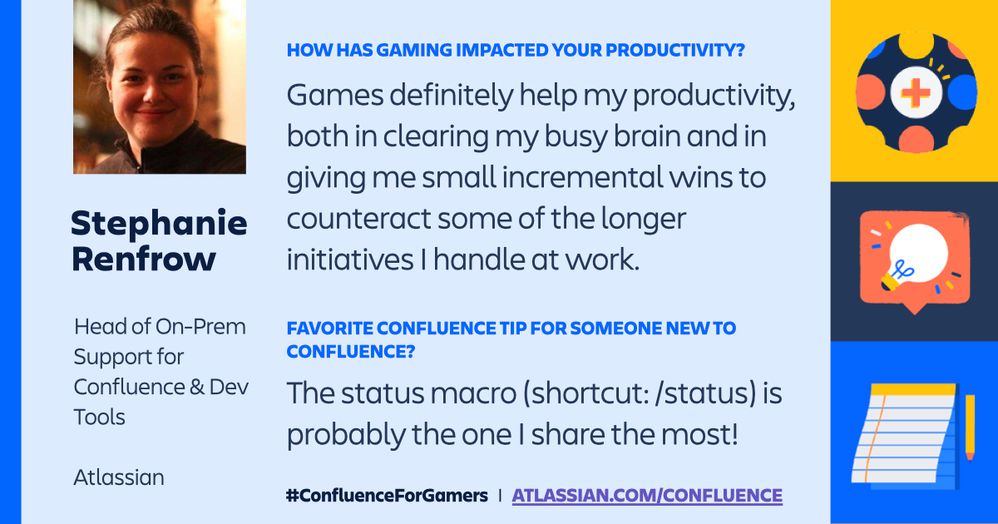 Stephanie Renfrow

Head of On-Prem Support for Confluence & Dev Tools

Atlassian

HOW HAS GAMING IMPACTED YOUR PRODUCTIVITY?

Games definitely help my productivity, both in clearing my busy brain and in giving me small incremental wins to counteract some of the longer initiatives I handle at work.

FAVORITE CONFLUENCE TIP FOR SOMEONE NEW TO CONFLUENCE?

The status macro (shortcut: /status) is probably the one I share the most!

#ConfluenceForGamers | ATLASSIAN.COM/CONFLUENCE